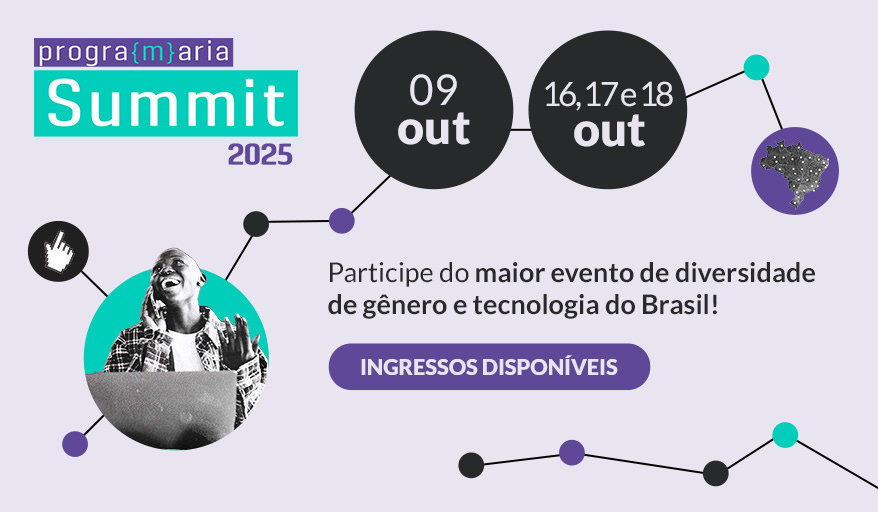 progra{m}aria
Summit
2025

09
out

16, 17 e 18
out

Participe do maior evento de diversidade de gênero e tecnologia do Brasil!

INGRESSOS DISPONÍVEIS